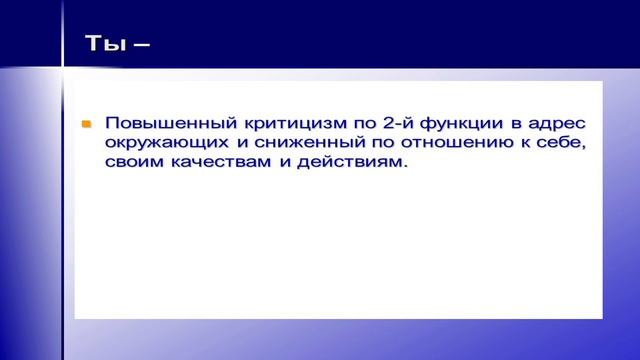 Ты –

Повышенный критицизм по 2-й функции в адрес окружающих и сниженный по отношению к себе, своим качествам и действиям.